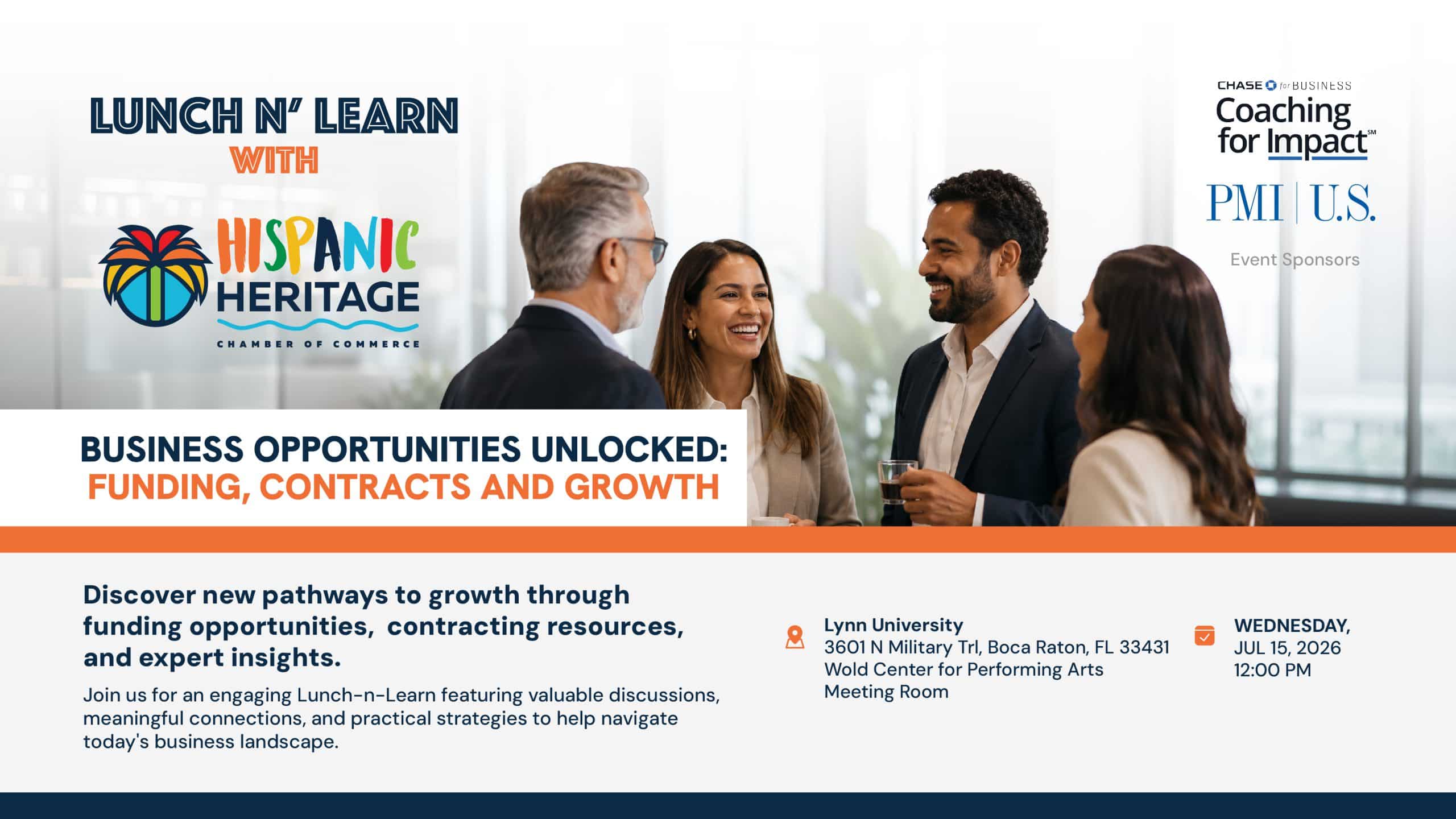 LUNCH N' LEARN
WITH

HISPANIC
HERITAGE
CHAMBER OF COMMERCE

CHASE for BUSINESS
Coaching for Impact℠

PMI | U.S.

Event Sponsors

BUSINESS OPPORTUNITIES UNLOCKED:
FUNDING, CONTRACTS AND GROWTH

Discover new pathways to growth through funding opportunities, contracting resources, and expert insights.

Join us for an engaging Lunch-n-Learn featuring valuable discussions, meaningful connections, and practical strategies to help navigate today's business landscape.

Lynn University
3601 N Military Trl, Boca Raton, FL 33431
Wold Center for Performing Arts
Meeting Room

WEDNESDAY,
JUL 15, 2026
12:00 PM